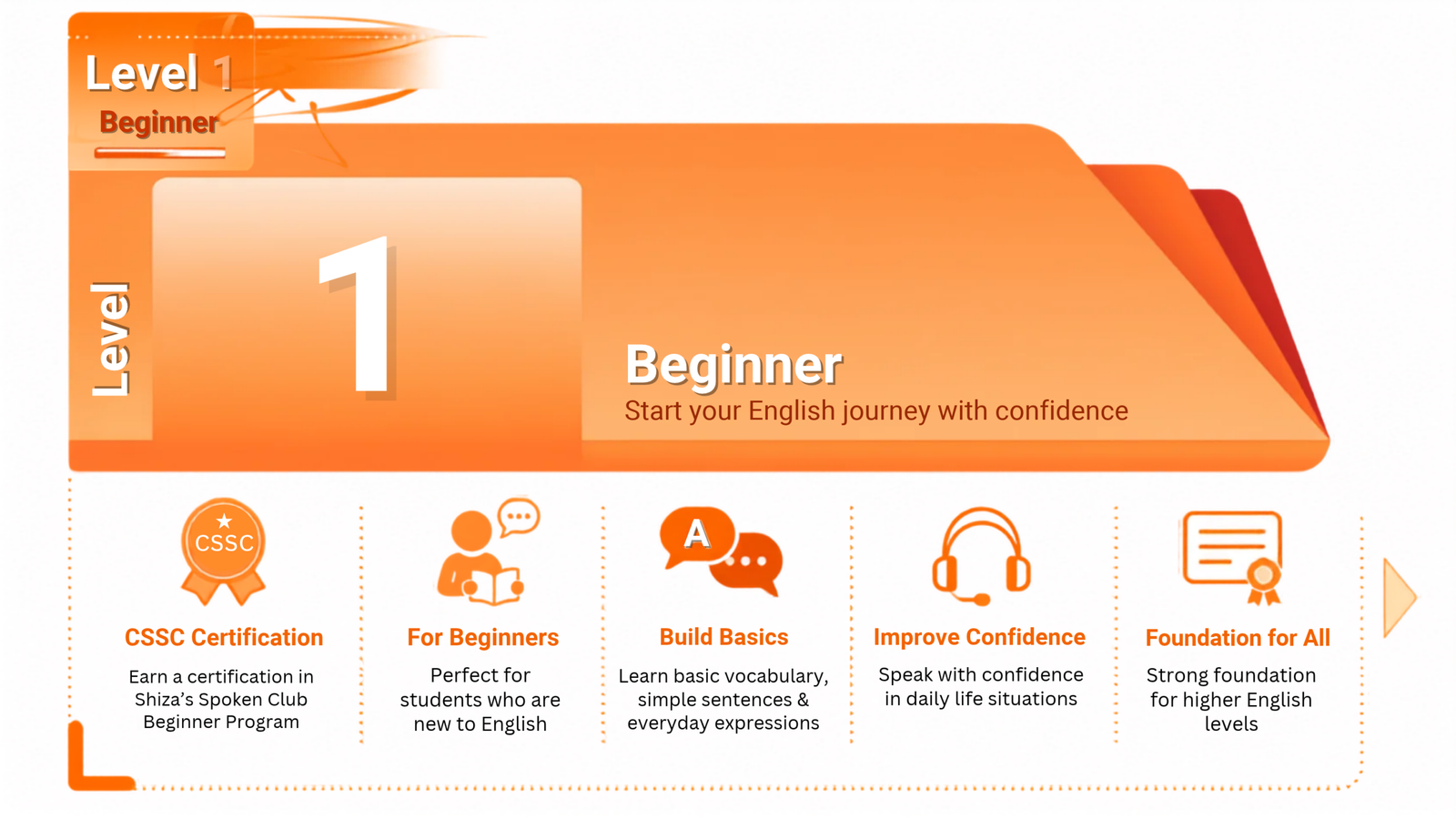 Level 1
Beginner

Level
1

Beginner
Start your English journey with confidence

CSSC

CSSC Certification
Earn a certification in Shiza's Spoken Club Beginner Program

For Beginners
Perfect for students who are new to English

A

Build Basics
Learn basic vocabulary, simple sentences & everyday expressions

Improve Confidence
Speak with confidence in daily life situations

Foundation for All
Strong foundation for higher English levels